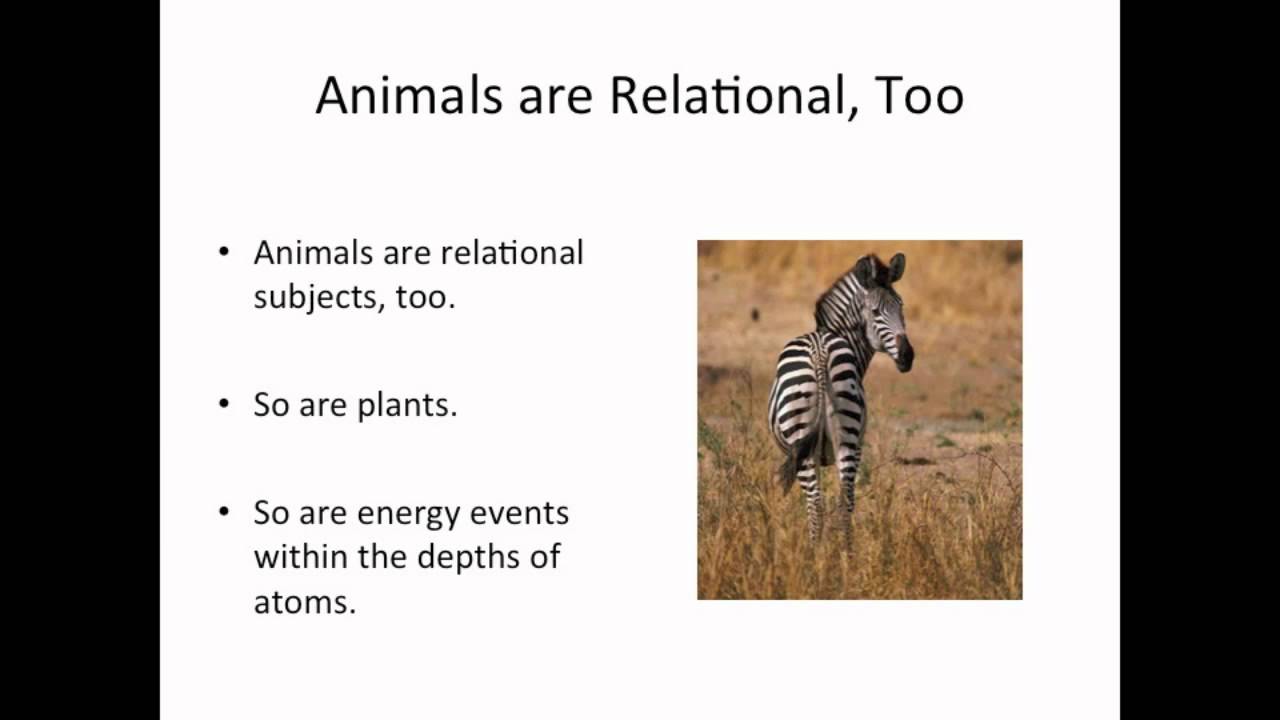 Animals are Relational, Too

• Animals are relational subjects, too.

• So are plants.

• So are energy events within the depths of atoms.